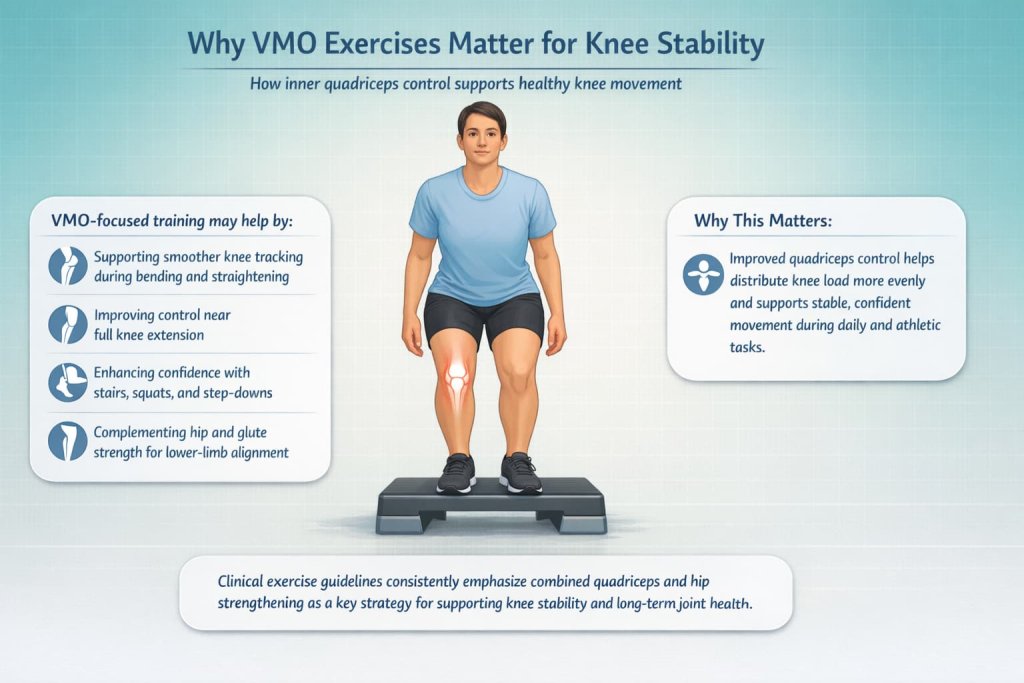 Why VMO Exercises Matter for Knee Stability

How inner quadriceps control supports healthy knee movement

VMO-focused training may help by:

Supporting smoother knee tracking during bending and straightening

Improving control near full knee extension

Enhancing confidence with stairs, squats, and step-downs

Complementing hip and glute strength for lower-limb alignment

Why This Matters:

Improved quadriceps control helps distribute knee load more evenly and supports stable, confident movement during daily and athletic tasks.

Clinical exercise guidelines consistently emphasize combined quadriceps and hip strengthening as a key strategy for supporting knee stability and long-term joint health.